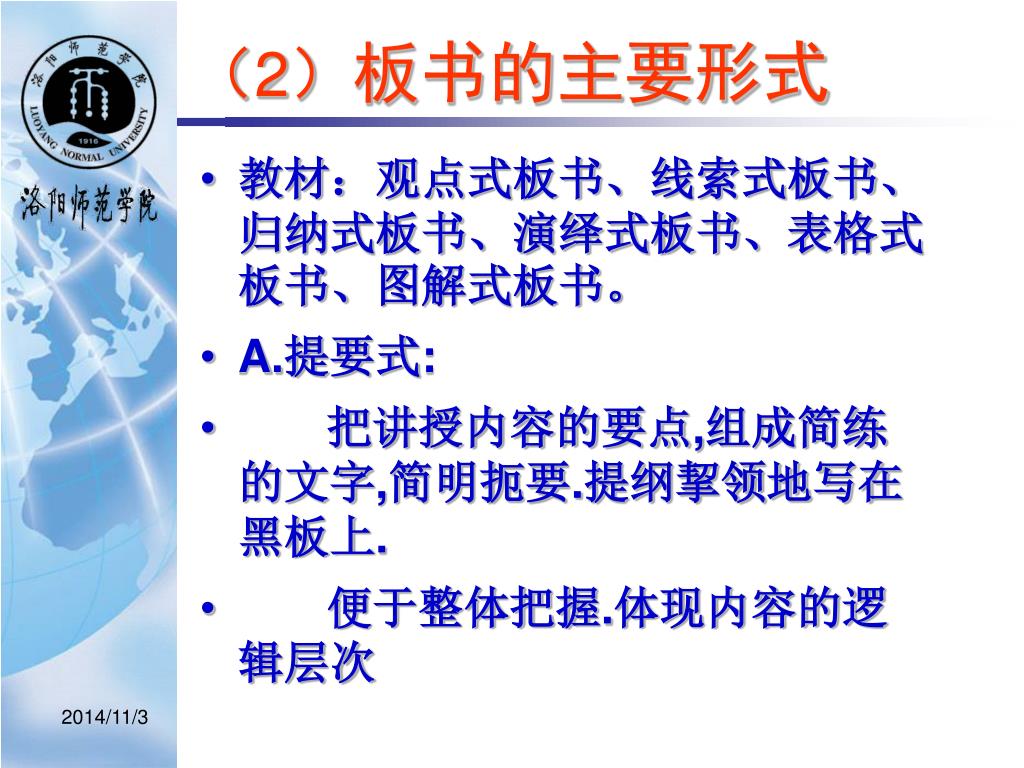 洛阳师范学院
LUOYANG NORMAL UNIVERSITY
1916

洛阳师范学院

（2）板书的主要形式

• 教材：观点式板书、线索式板书、归纳式板书、演绎式板书、表格式板书、图解式板书。

• A.提要式:

• 把讲授内容的要点,组成简练的文字,简明扼要.提纲挈领地写在黑板上.

• 便于整体把握.体现内容的逻辑层次

2014/11/3